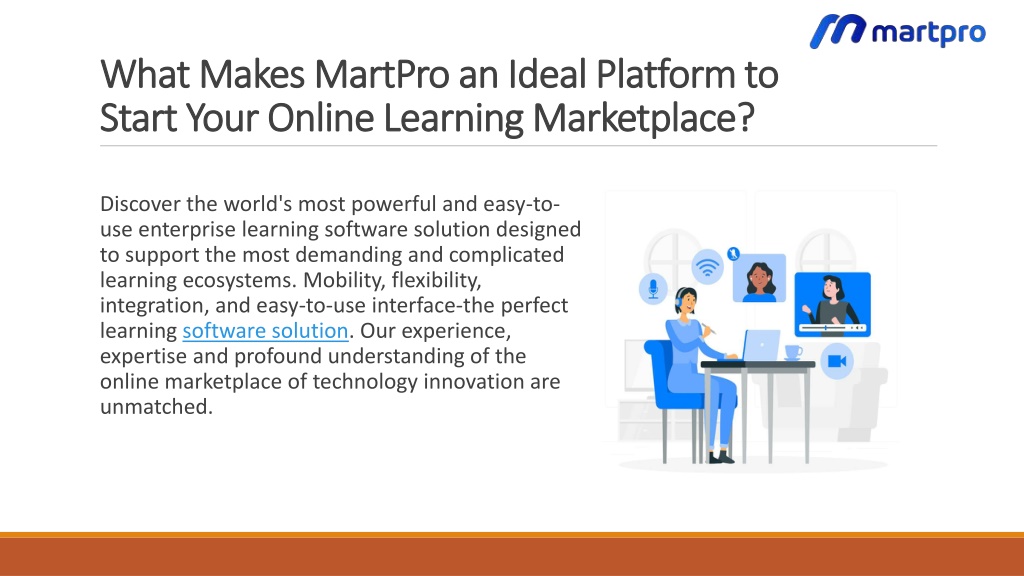 martpro

What Makes MartPro an Ideal Platform to Start Your Online Learning Marketplace?

Discover the world's most powerful and easy-to-use enterprise learning software solution designed to support the most demanding and complicated learning ecosystems. Mobility, flexibility, integration, and easy-to-use interface-the perfect learning software solution. Our experience, expertise and profound understanding of the online marketplace of technology innovation are unmatched.